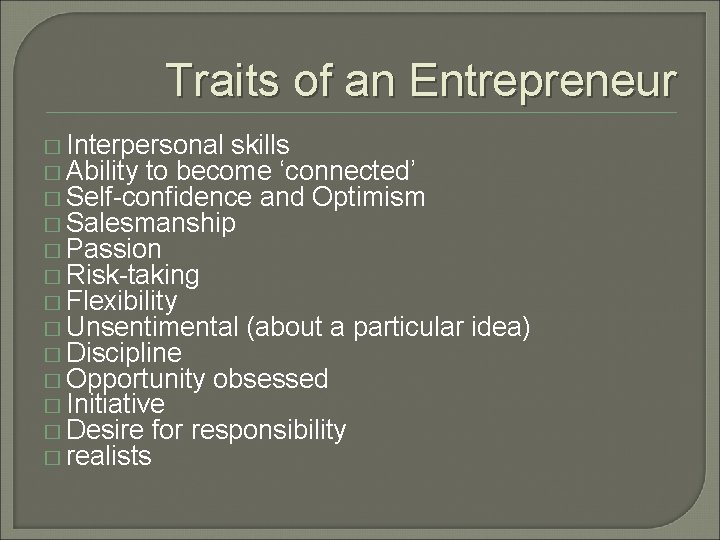 Traits of an Entrepreneur

□ Interpersonal skills
□ Ability to become ‘connected’
□ Self-confidence and Optimism
□ Salesmanship
□ Passion
□ Risk-taking
□ Flexibility
□ Unsentimental (about a particular idea)
□ Discipline
□ Opportunity obsessed
□ Initiative
□ Desire for responsibility
□ realists